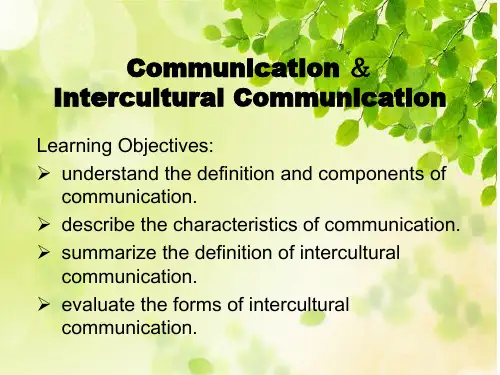 Communication & Intercultural Communication

Learning Objectives:
➢ understand the definition and components of communication.
➢ describe the characteristics of communication.
➢ summarize the definition of intercultural communication.
➢ evaluate the forms of intercultural communication.